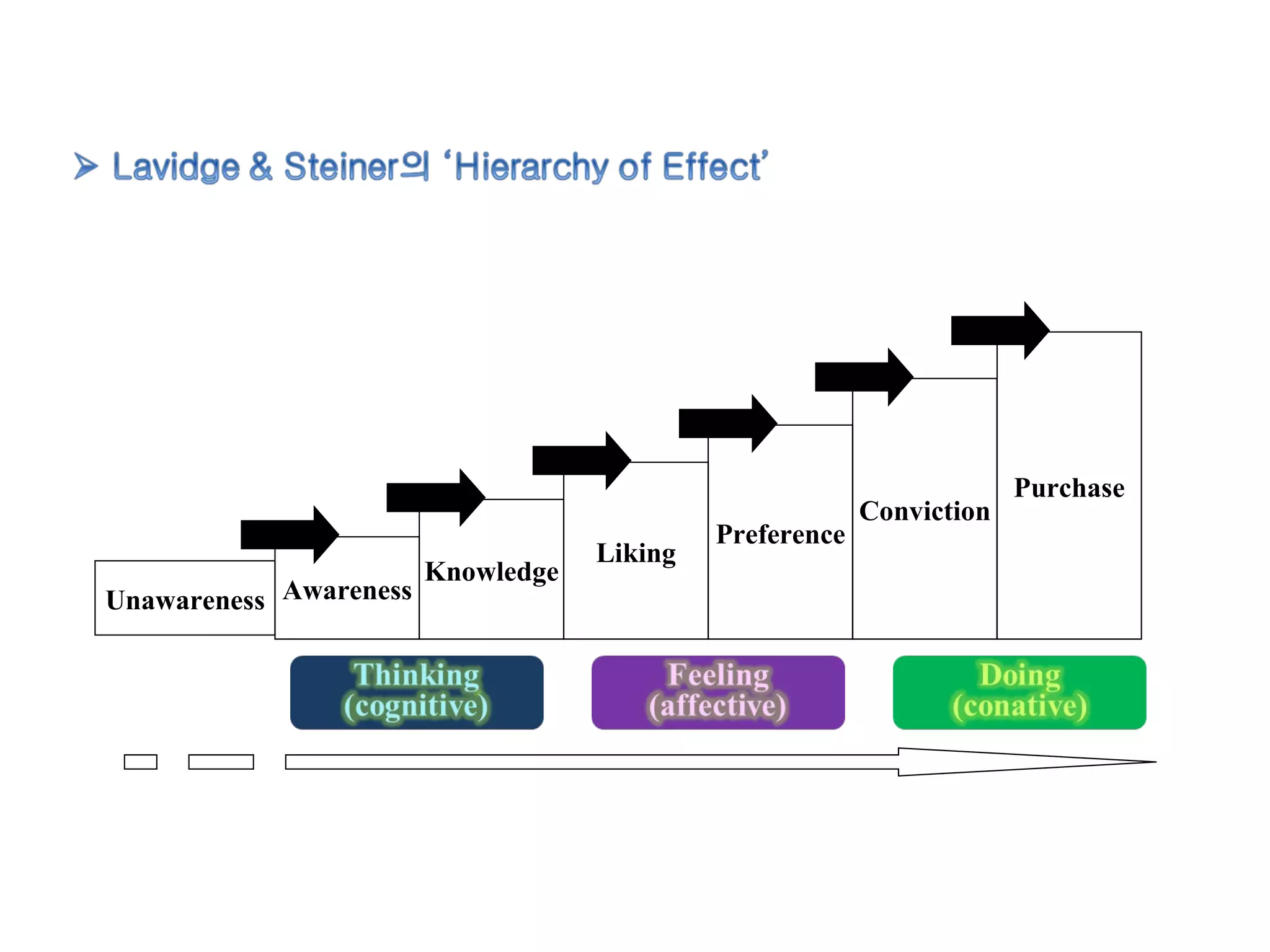 ➢ Lavidge & Steiner의 'Hierarchy of Effect'

Unawareness

Awareness

Knowledge

Liking

Preference

Conviction

Purchase

Thinking (cognitive)

Feeling (affective)

Doing (conative)